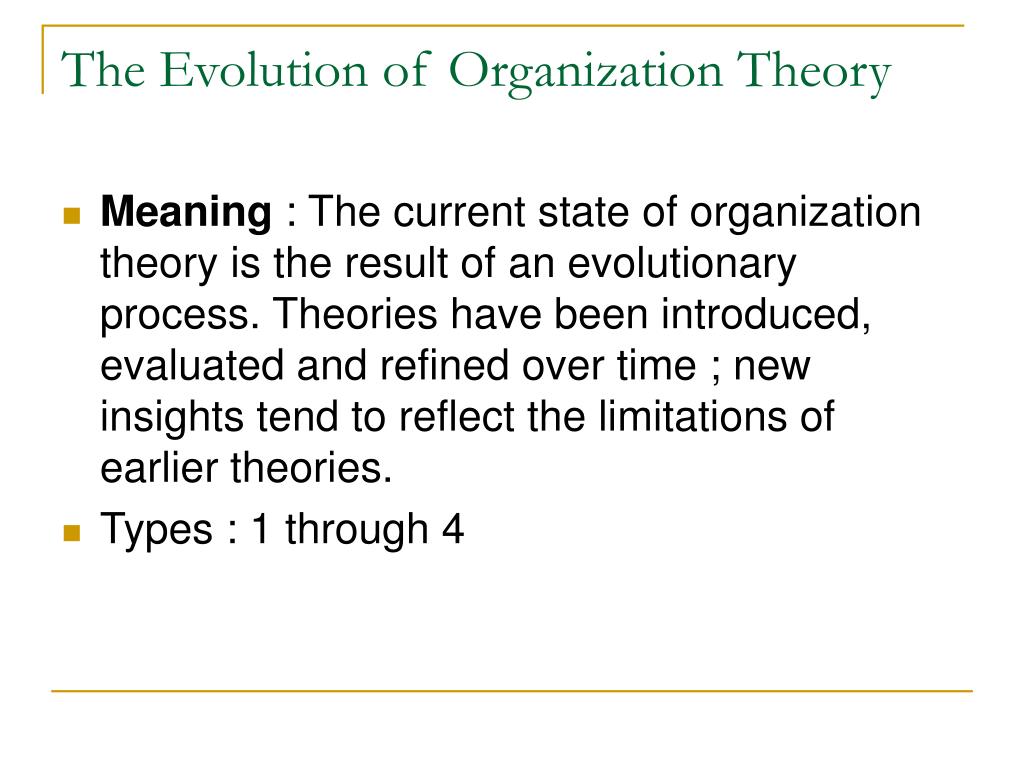 The Evolution of Organization Theory

Meaning : The current state of organization theory is the result of an evolutionary process. Theories have been introduced, evaluated and refined over time ; new insights tend to reflect the limitations of earlier theories.

Types : 1 through 4